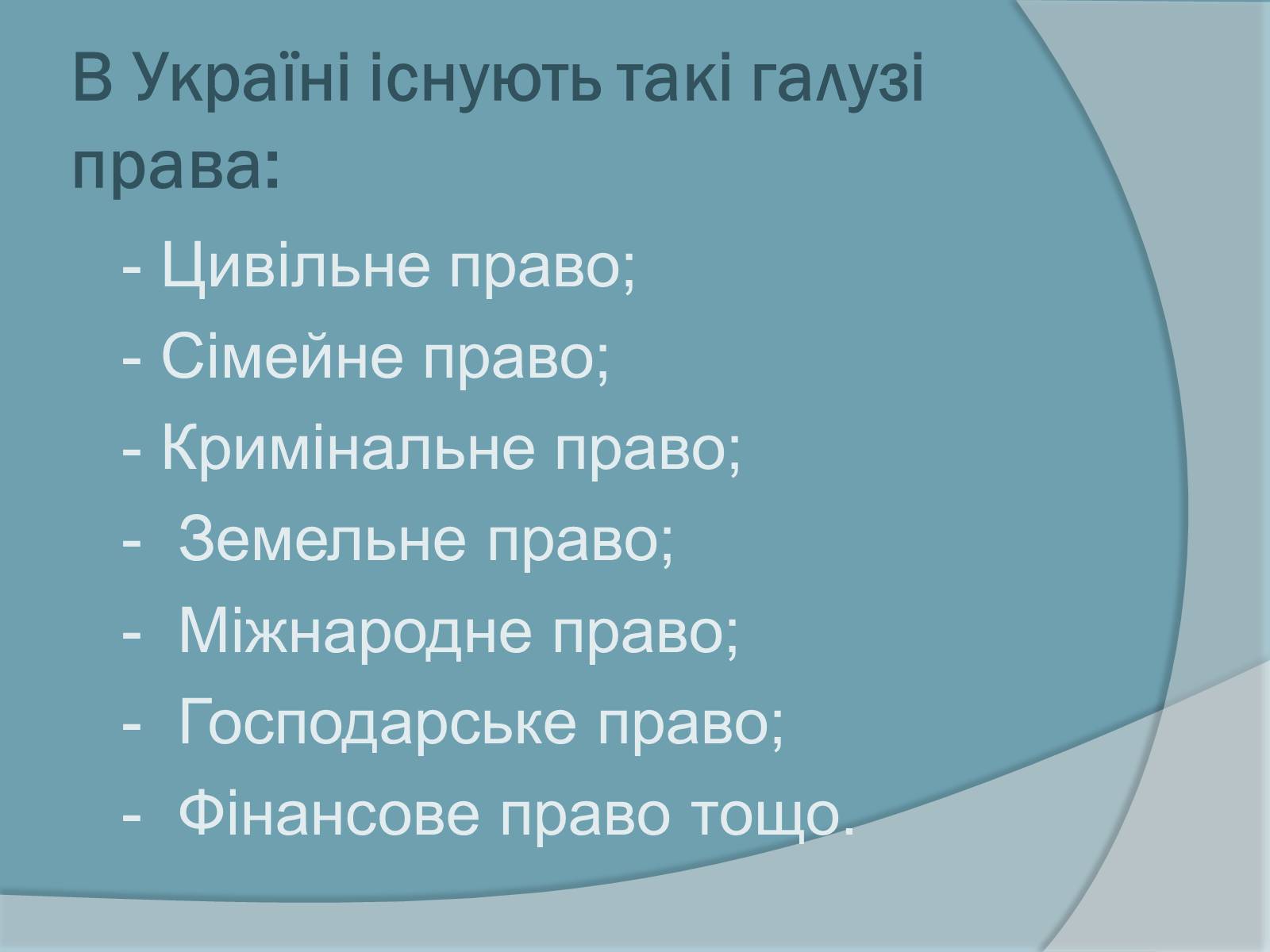 В Україні існують такі галузі права:

- Цивільне право;
- Сімейне право;
- Кримінальне право;
- Земельне право;
- Міжнародне право;
- Господарське право;
- Фінансове право тощо.